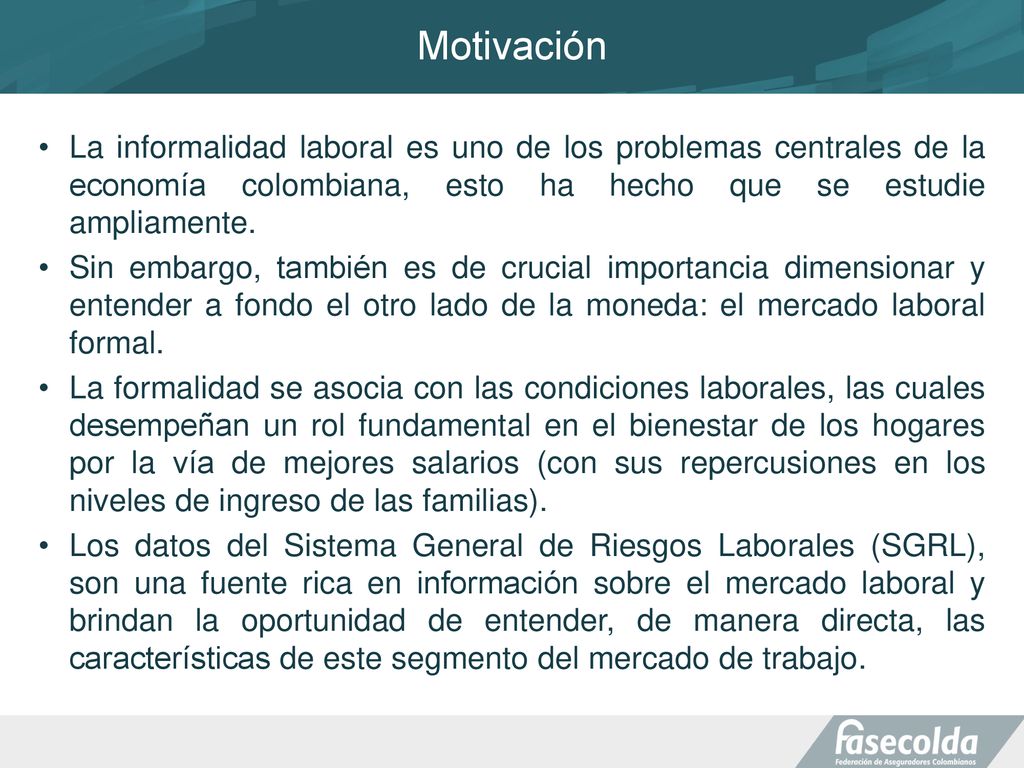 Motivación

• La informalidad laboral es uno de los problemas centrales de la economía colombiana, esto ha hecho que se estudie ampliamente.

• Sin embargo, también es de crucial importancia dimensionar y entender a fondo el otro lado de la moneda: el mercado laboral formal.

• La formalidad se asocia con las condiciones laborales, las cuales desempeñan un rol fundamental en el bienestar de los hogares por la vía de mejores salarios (con sus repercusiones en los niveles de ingreso de las familias).

• Los datos del Sistema General de Riesgos Laborales (SGRL), son una fuente rica en información sobre el mercado laboral y brindan la oportunidad de entender, de manera directa, las características de este segmento del mercado de trabajo.

fasecolda
Federación de Aseguradores Colombianos